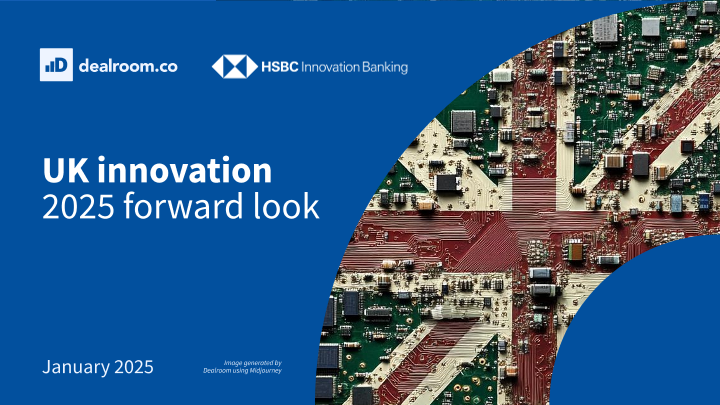 dealroom.co

HSBC Innovation Banking

UK innovation
2025 forward look

January 2025

Image generated by Dealroom using Midjourney